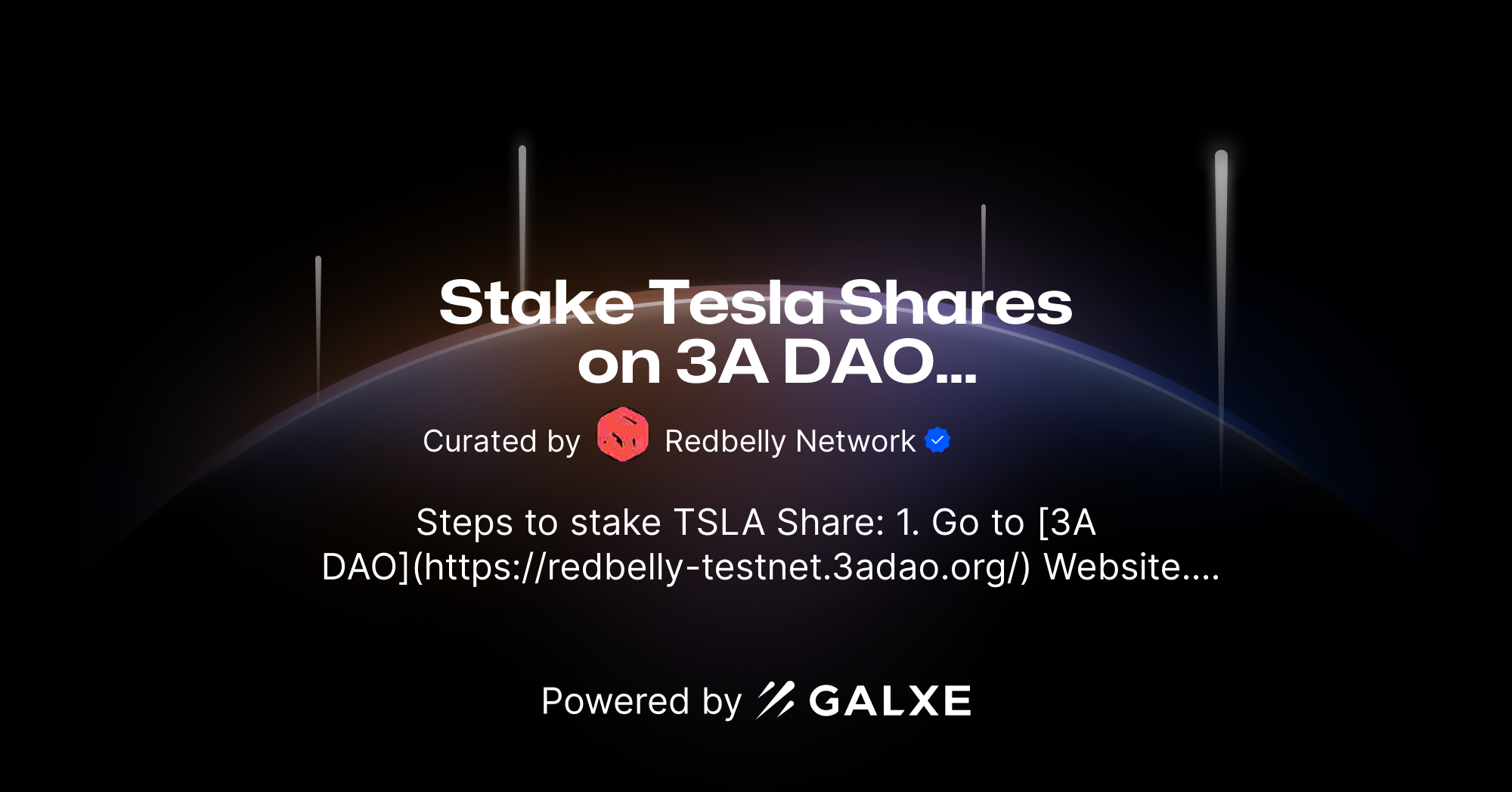 Stake Tesla Shares on 3A DAO...

Curated by Redbelly Network

Steps to stake TSLA Share: 1. Go to [3A DAO](https://redbelly-testnet.3adao.org/) Website....

Powered by GALXE